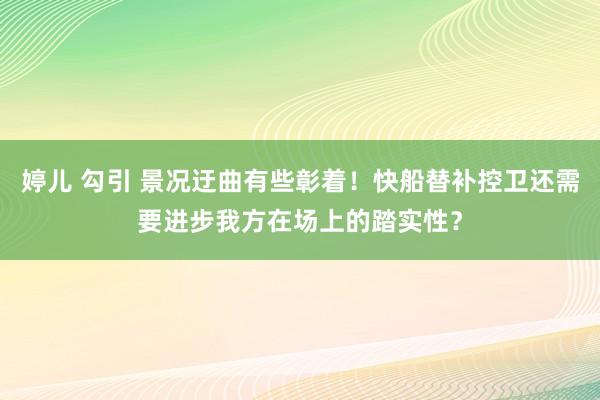 婷儿 勾引 景况迂曲有些彰着！快船替补控卫还需要进步我方在场上的踏实性？